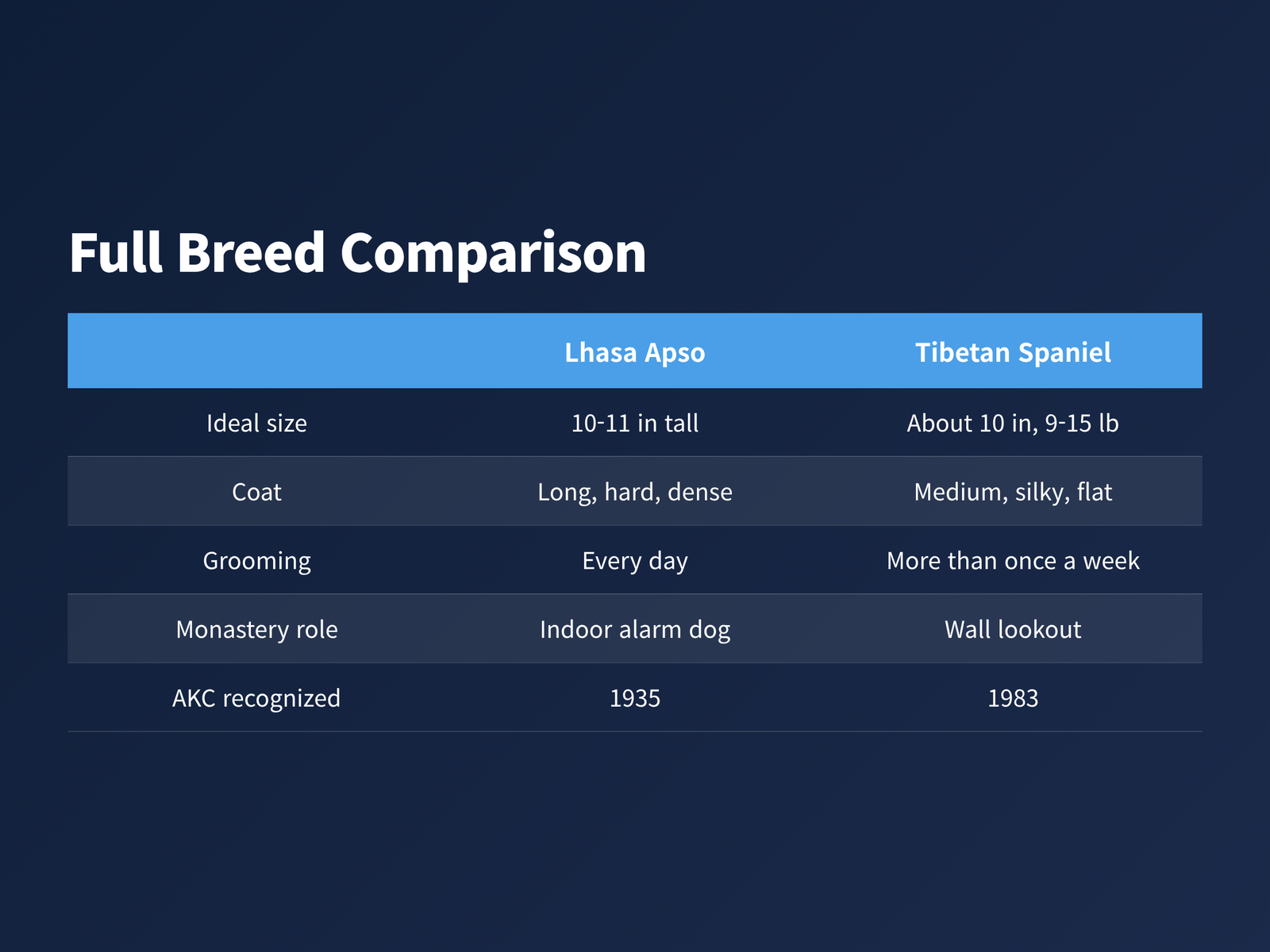 Full Breed Comparison

|  | Lhasa Apso | Tibetan Spaniel |
|---|---|---|
| Ideal size | 10-11 in tall | About 10 in, 9-15 lb |
| Coat | Long, hard, dense | Medium, silky, flat |
| Grooming | Every day | More than once a week |
| Monastery role | Indoor alarm dog | Wall lookout |
| AKC recognized | 1935 | 1983 |